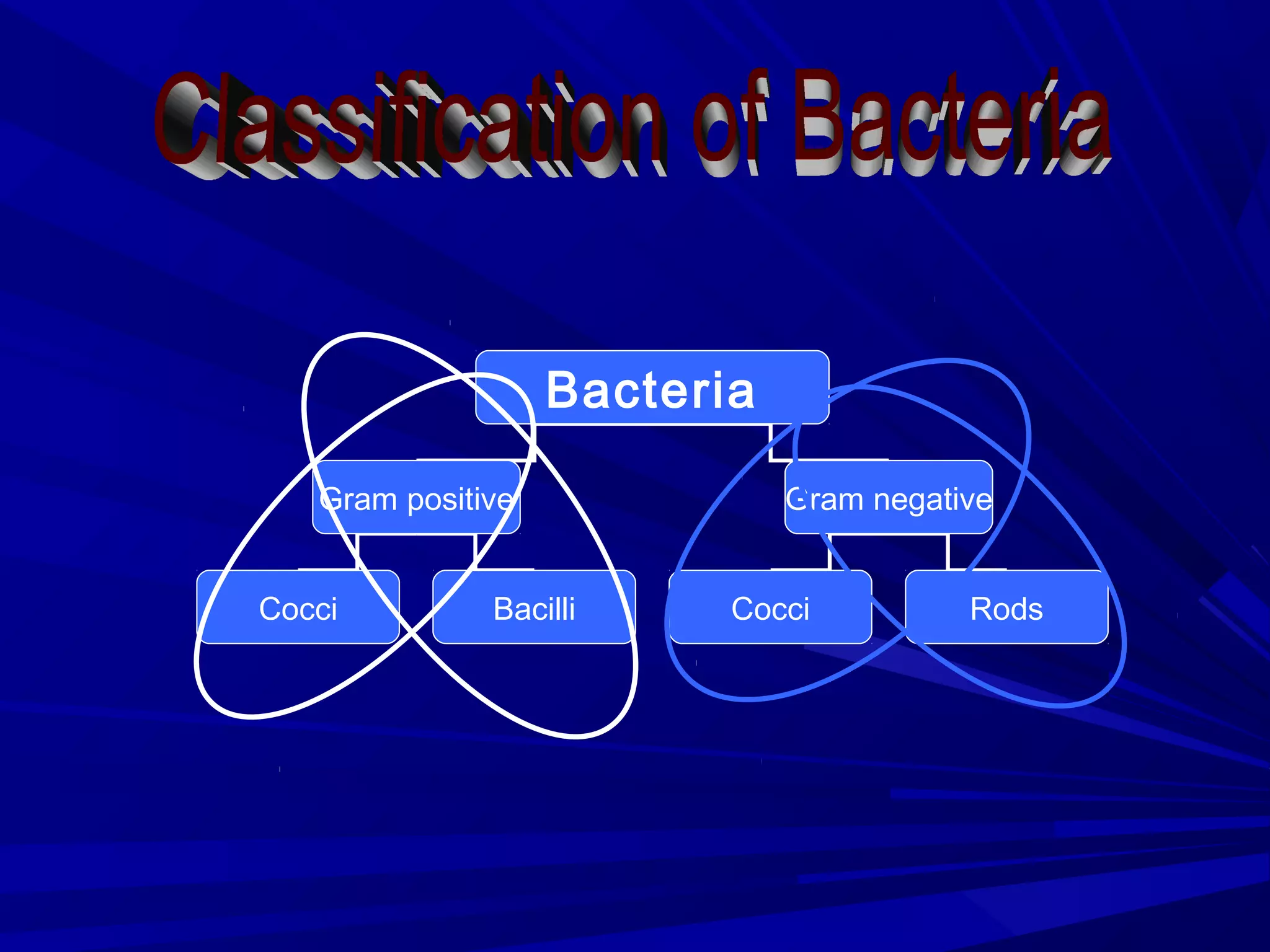 Classification of Bacteria

Bacteria

Gram positive

Gram negative

Cocci

Bacilli

Cocci

Rods